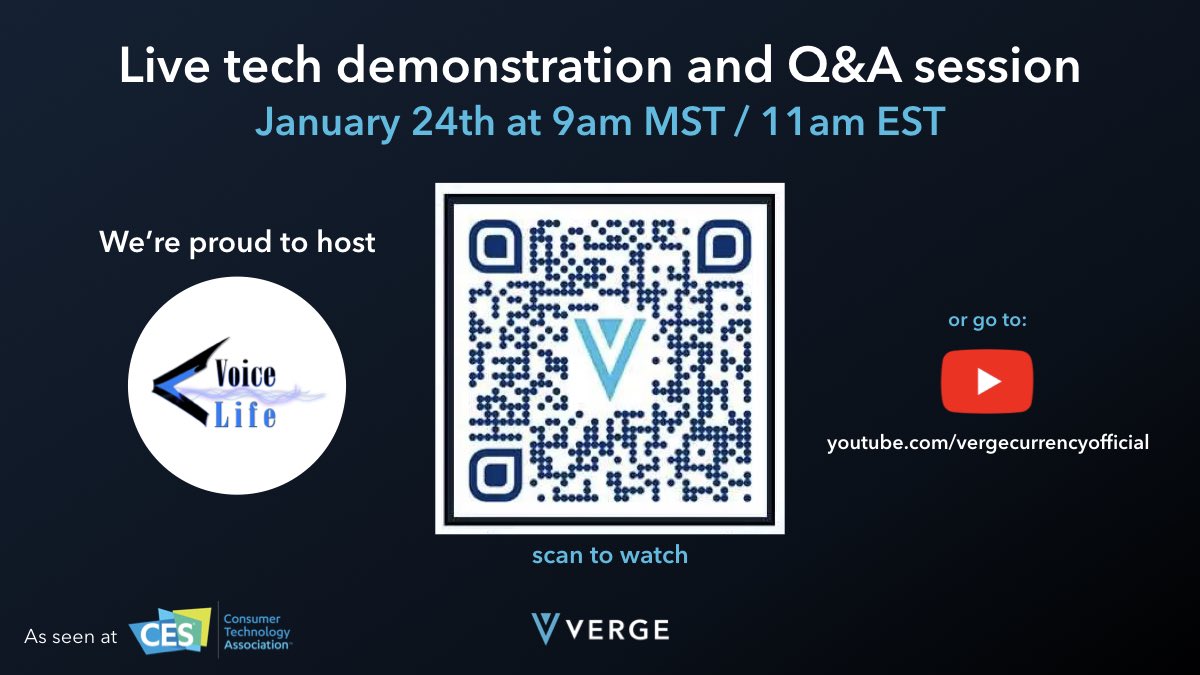 Live tech demonstration and Q&A session
January 24th at 9am MST / 11am EST

We're proud to host

Voice
Life

scan to watch

or go to:

youtube.com/vergecurrencyofficial

As seen at CES Consumer Technology Association

VERGE